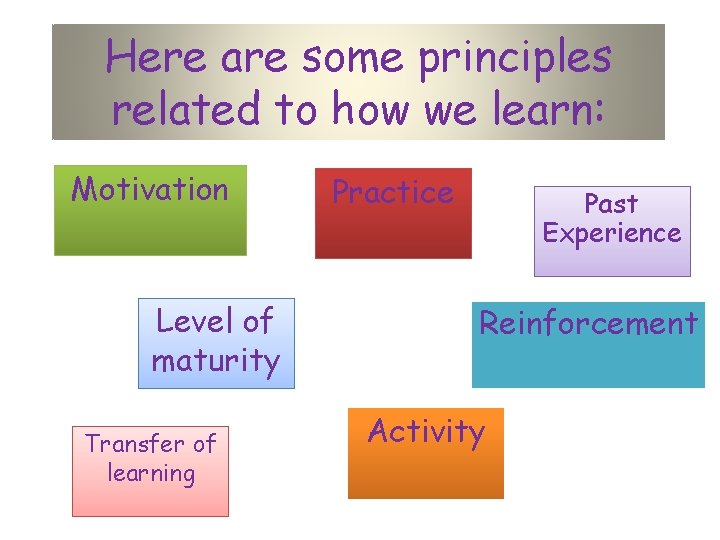 Here are some principles related to how we learn:

Motivation

Practice

Past Experience

Level of maturity

Reinforcement

Transfer of learning

Activity